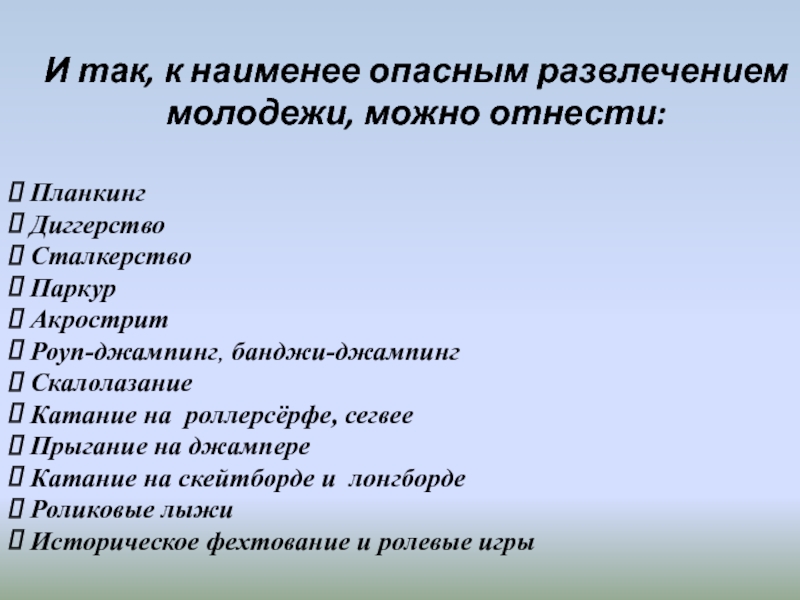 И так, к наименее опасным развлечением молодежи, можно отнести:

 Планкинг
 Диггерство
 Сталкерство
 Паркур
 Акрострит
 Роуп-джампинг, банджи-джампинг
 Скалолазание
 Катание на роллерсёрфе, сегвее
 Прыгание на джампере
 Катание на скейтборде и лонгборде
 Роликовые лыжи
 Историческое фехтование и ролевые игры